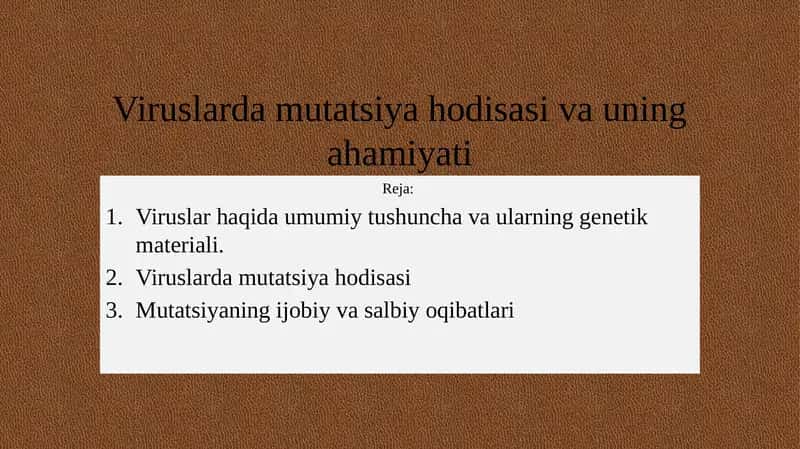 Viruslarda mutatsiya hodisasi va uning ahamiyati

Reja:

1. Viruslar haqida umumiy tushuncha va ularning genetik materiali.
2. Viruslarda mutatsiya hodisasi
3. Mutatsiyaning ijobiy va salbiy oqibatlari